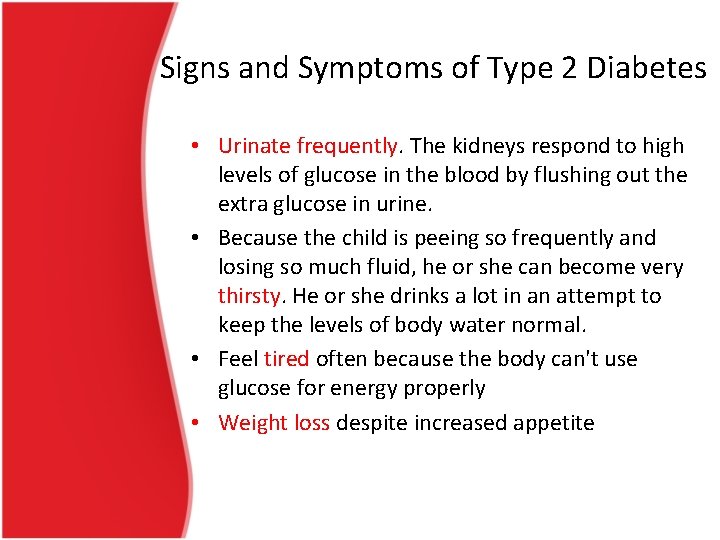 Signs and Symptoms of Type 2 Diabetes

• Urinate frequently. The kidneys respond to high levels of glucose in the blood by flushing out the extra glucose in urine.
• Because the child is peeing so frequently and losing so much fluid, he or she can become very thirsty. He or she drinks a lot in an attempt to keep the levels of body water normal.
• Feel tired often because the body can't use glucose for energy properly
• Weight loss despite increased appetite